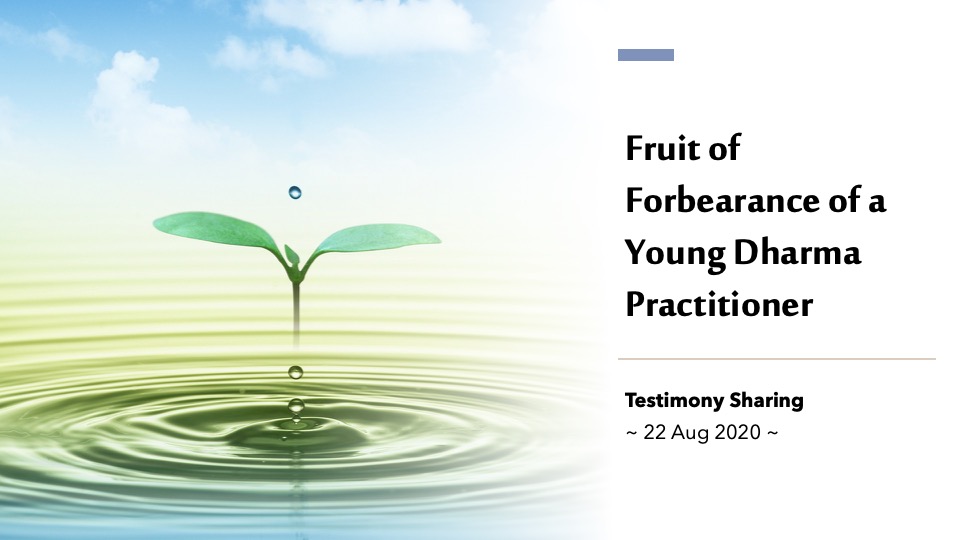 Fruit of Forbearance of a Young Dharma Practitioner

Testimony Sharing
~ 22 Aug 2020 ~